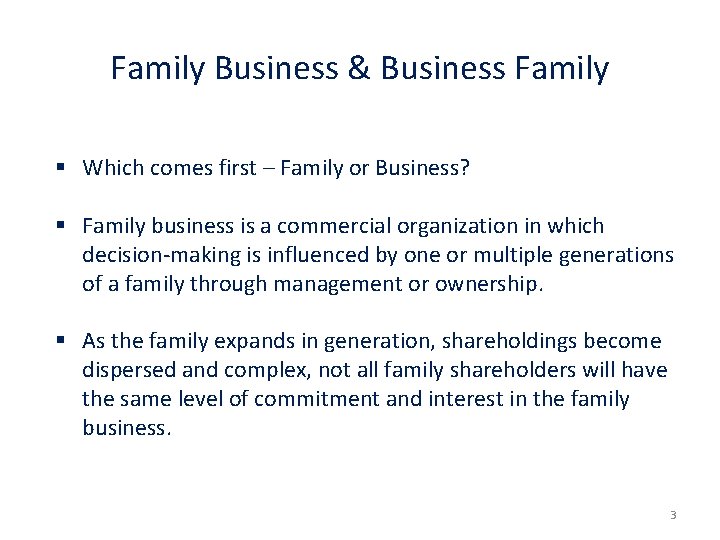 Family Business & Business Family

▪ Which comes first – Family or Business?

▪ Family business is a commercial organization in which decision-making is influenced by one or multiple generations of a family through management or ownership.

▪ As the family expands in generation, shareholdings become dispersed and complex, not all family shareholders will have the same level of commitment and interest in the family business.

3